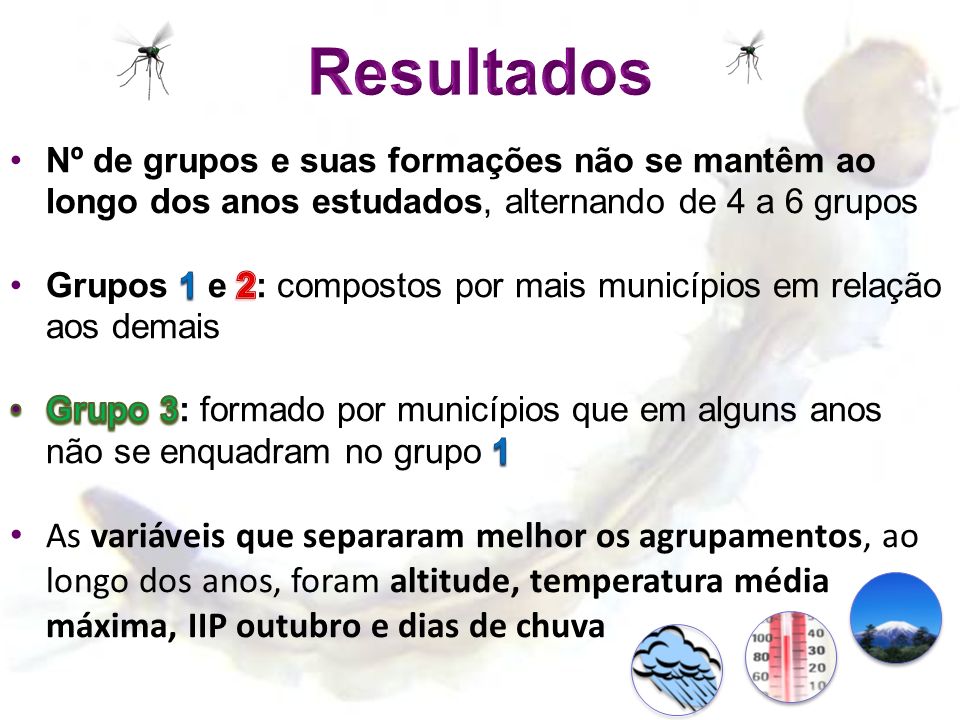 Resultados

• Nº de grupos e suas formações não se mantêm ao longo dos anos estudados, alternando de 4 a 6 grupos

• Grupos 1 e 2: compostos por mais municípios em relação aos demais

• Grupo 3: formado por municípios que em alguns anos não se enquadram no grupo 1

• As variáveis que separaram melhor os agrupamentos, ao longo dos anos, foram altitude, temperatura média máxima, IIP outubro e dias de chuva

100 80 60
40 30 20 10